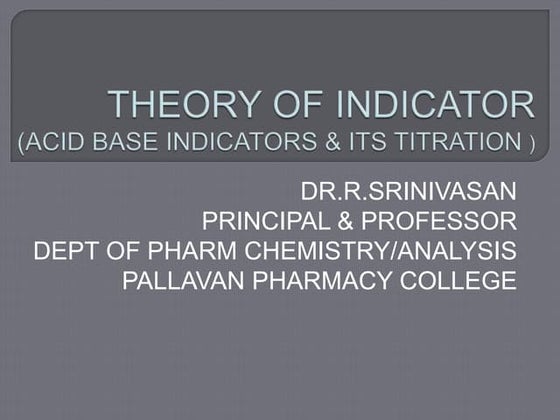 THEORY OF INDICATOR
(ACID BASE INDICATORS & ITS TITRATION )

DR.R.SRINIVASAN
PRINCIPAL & PROFESSOR
DEPT OF PHARM CHEMISTRY/ANALYSIS
PALLAVAN PHARMACY COLLEGE